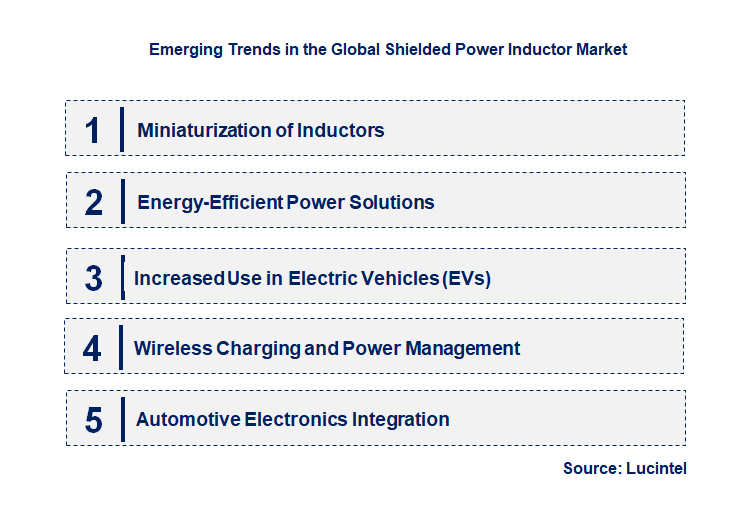 Emerging Trends in the Global Shielded Power Inductor Market

1 Miniaturization of Inductors

2 Energy-Efficient Power Solutions

3 Increased Use in Electric Vehicles (EVs)

4 Wireless Charging and Power Management

5 Automotive Electronics Integration

Source: Lucintel